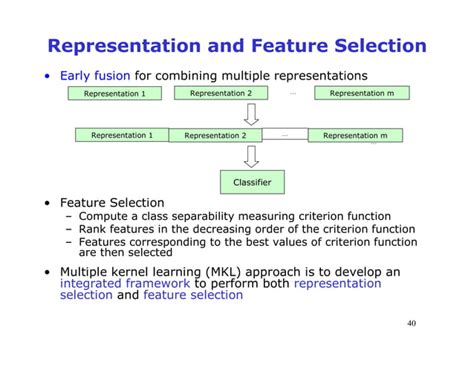 Representation and Feature Selection

• Early fusion for combining multiple representations

Representation 1
Representation 2
...
Representation m

Representation 1
Representation 2
...
Representation m

Classifier

• Feature Selection
– Compute a class separability measuring criterion function
– Rank features in the decreasing order of the criterion function
– Features corresponding to the best values of criterion function are then selected

• Multiple kernel learning (MKL) approach is to develop an integrated framework to perform both representation selection and feature selection

40